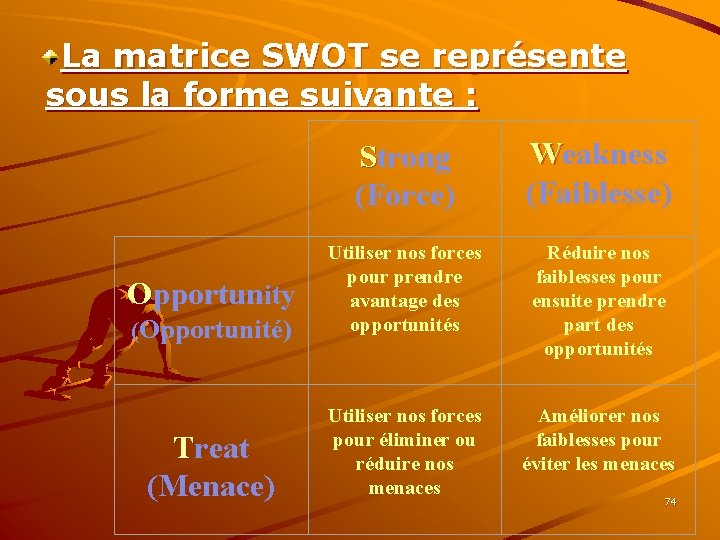 La matrice SWOT se représente sous la forme suivante :

| | Strong (Force) | Weakness (Faiblesse) |
|---|---|---|
| Opportunity (Opportunité) | Utiliser nos forces pour prendre avantage des opportunités | Réduire nos faiblesses pour ensuite prendre part des opportunités |
| Treat (Menace) | Utiliser nos forces pour éliminer ou réduire nos menaces | Améliorer nos faiblesses pour éviter les menaces |

74